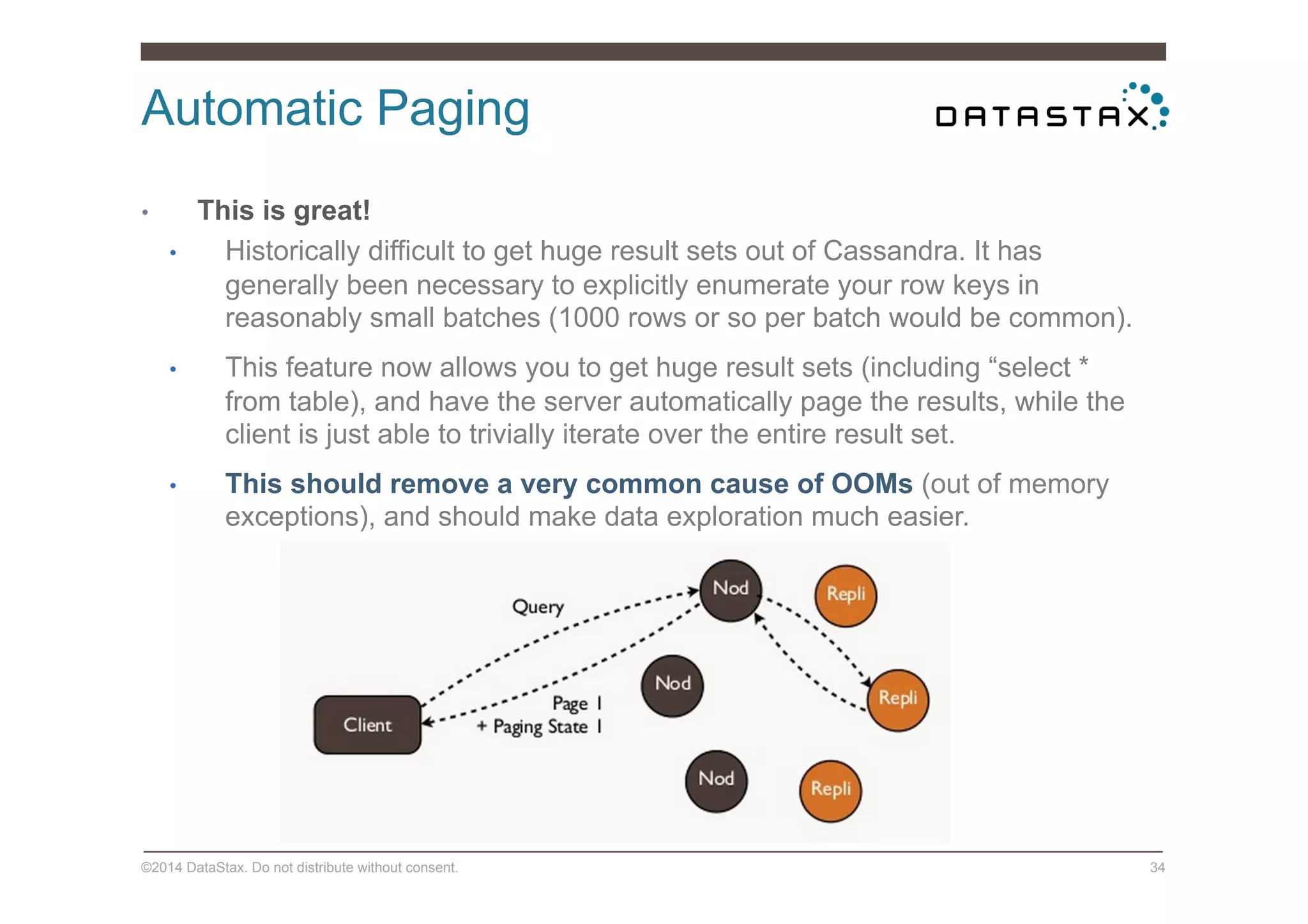 Automatic Paging

DATASTAX

• This is great!

• Historically difficult to get huge result sets out of Cassandra. It has generally been necessary to explicitly enumerate your row keys in reasonably small batches (1000 rows or so per batch would be common).

• This feature now allows you to get huge result sets (including “select * from table), and have the server automatically page the results, while the client is just able to trivially iterate over the entire result set.

• This should remove a very common cause of OOMs (out of memory exceptions), and should make data exploration much easier.

Query

Nod

Repli

Nod

Repli

Client

Page 1
+ Paging State 1

Nod

Repli

©2014 DataStax. Do not distribute without consent.

34